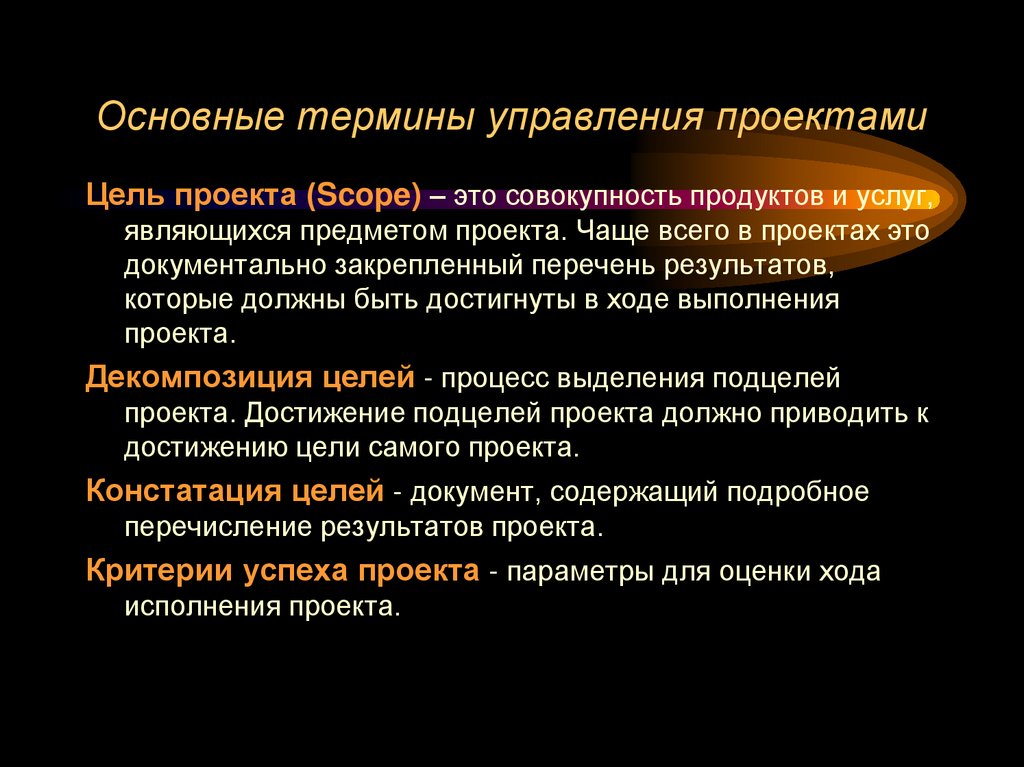 Основные термины управления проектами

Цель проекта (Scope) – это совокупность продуктов и услуг, являющихся предметом проекта. Чаще всего в проектах это документально закрепленный перечень результатов, которые должны быть достигнуты в ходе выполнения проекта.

Декомпозиция целей - процесс выделения подцелей проекта. Достижение подцелей проекта должно приводить к достижению цели самого проекта.

Констатация целей - документ, содержащий подробное перечисление результатов проекта.

Критерии успеха проекта - параметры для оценки хода исполнения проекта.